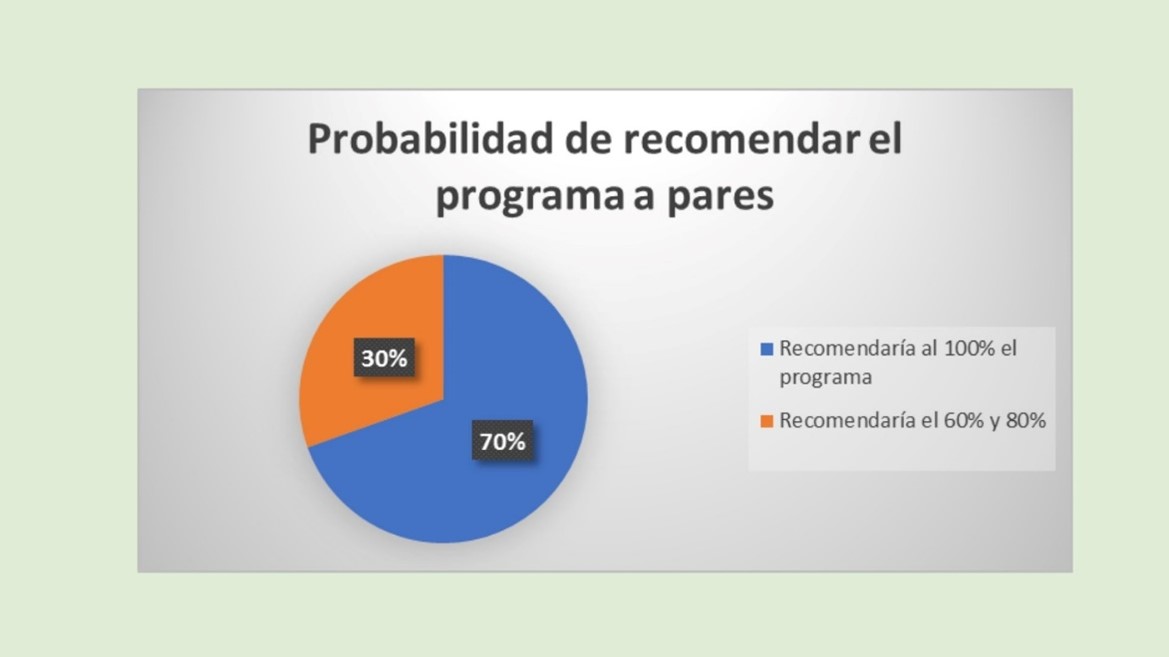 Probabilidad de recomendar el programa a pares

30%

70%

Recomendaría al 100% el programa

Recomendaría el 60% y 80%